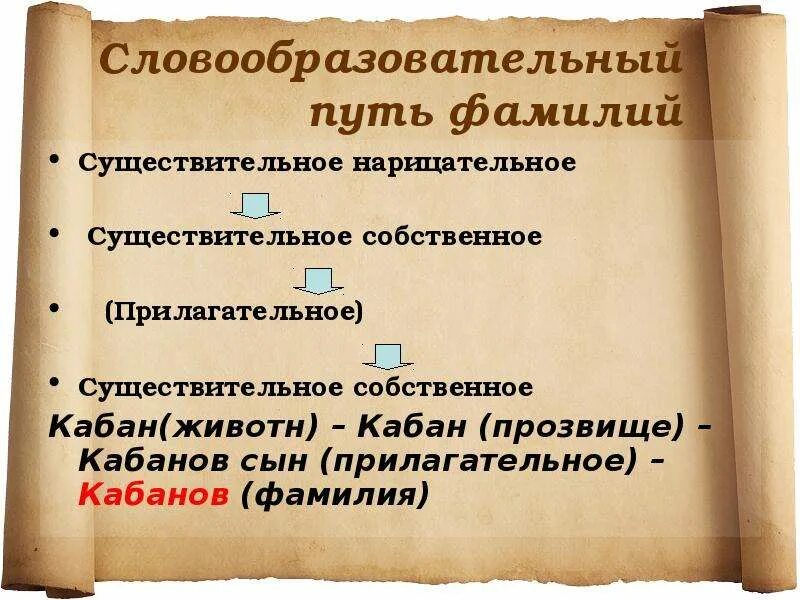 Словообразовательный путь фамилий

• Существительное нарицательное

• Существительное собственное

• (Прилагательное)

• Существительное собственное

Кабан(животн) – Кабан (прозвище) – Кабанов сын (прилагательное) – Кабанов (фамилия)